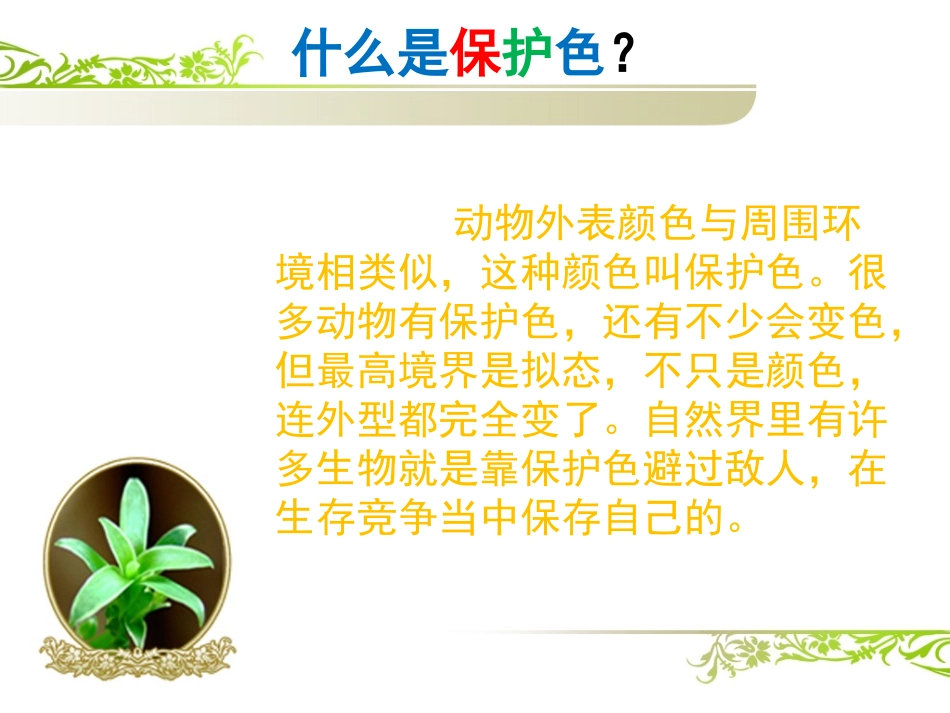 什么是保护色？

动物外表颜色与周围环境相类似，这种颜色叫保护色。很多动物有保护色，还有不少会变色，但最高境界是拟态，不只是颜色，连外型都完全变了。自然界里有许多生物就是靠保护色避过敌人，在生存竞争当中保存自己的。